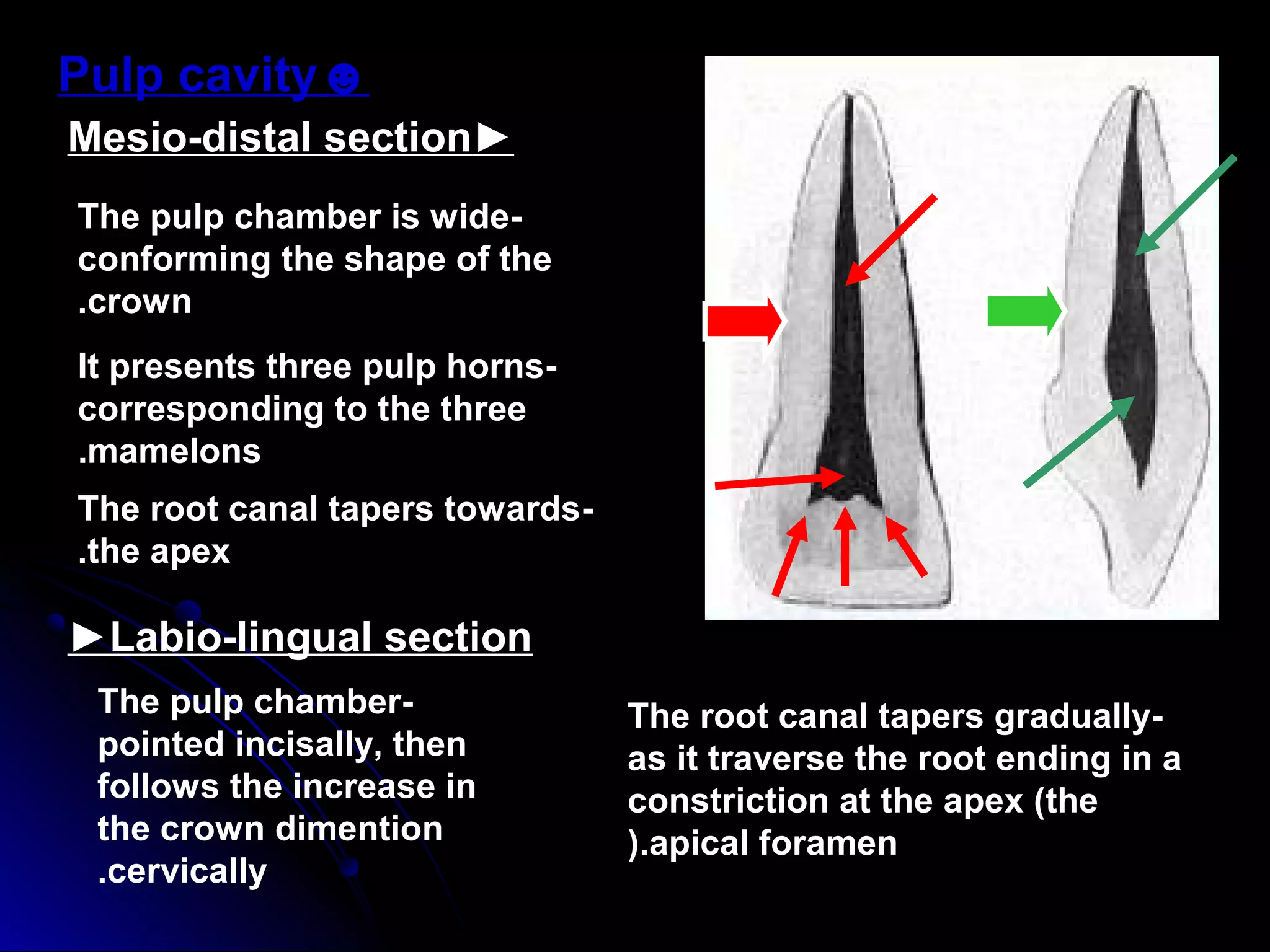 Pulp cavity☻

Mesio-distal section►

The pulp chamber is wide-conforming the shape of the .crown

It presents three pulp horns-corresponding to the three .mamelons

The root canal tapers towards-.the apex

►Labio-lingual section

The pulp chamber-pointed incisally, then follows the increase in the crown dimention .cervically

The root canal tapers gradually-as it traverse the root ending in a constriction at the apex (the ).apical foramen